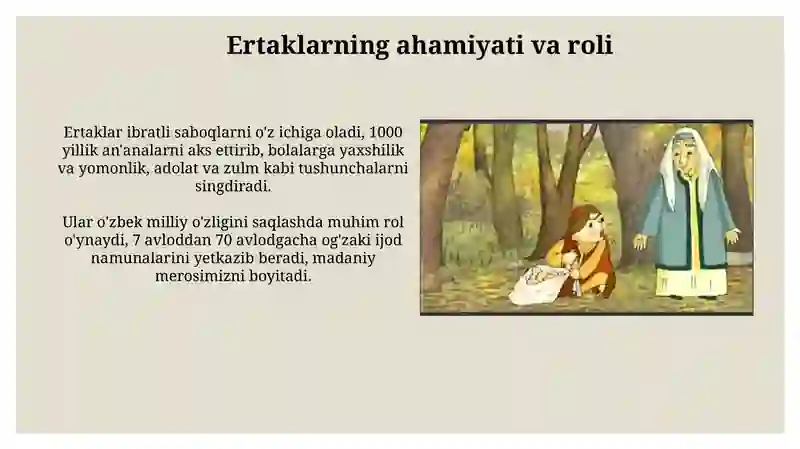 Ertaklarning ahamiyati va roli

Ertaklar ibratli saboqlarni o'z ichiga oladi, 1000 yillik an'analarni aks ettirib, bolalarga yaxshilik va yomonlik, adolat va zulm kabi tushunchalarni singdiradi.

Ular o'zbek milliy o'zligini saqlashda muhim rol o'ynaydi, 7 avloddan 70 avlodgacha og'zaki ijod namunalarini yetkazib beradi, madaniy merosimizni boyitadi.